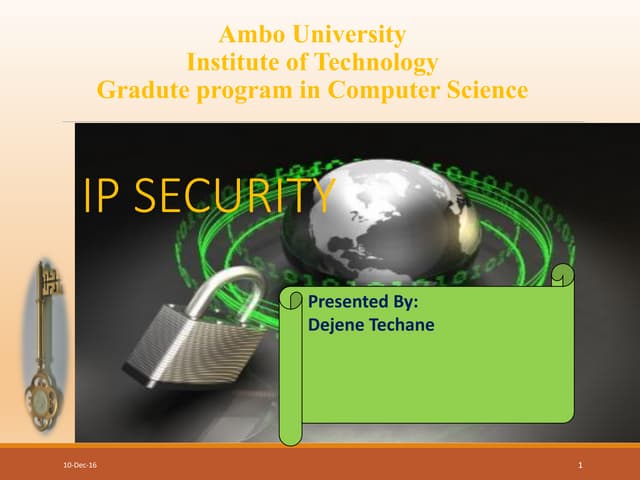 Ambo University
Institute of Technology
Gradute program in Computer Science

IP SECURITY

Presented By:
Dejene Techane

10-Dec-16

1